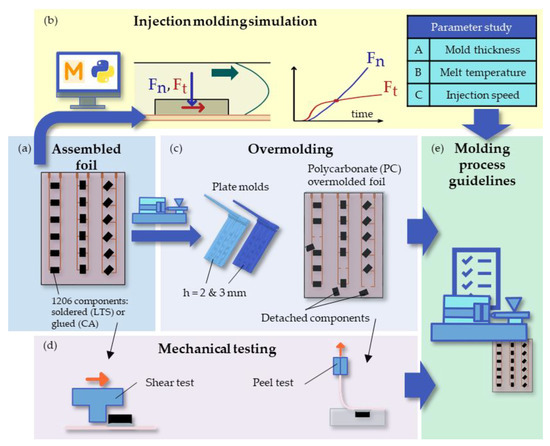 (b) Injection molding simulation

M

$F_n$, $F_t$

$F_n$

$F_t$

time

| Parameter study | |
|---|---|
| A | Mold thickness |
| B | Melt temperature |
| C | Injection speed |

(a) Assembled foil

1206 components: soldered (LTS) or glued (CA)

(c) Overmolding

Plate molds

h = 2 & 3 mm

Polycarbonate (PC) overmolded foil

Detached components

(e) Molding process guidelines

(d) Mechanical testing

Shear test

Peel test